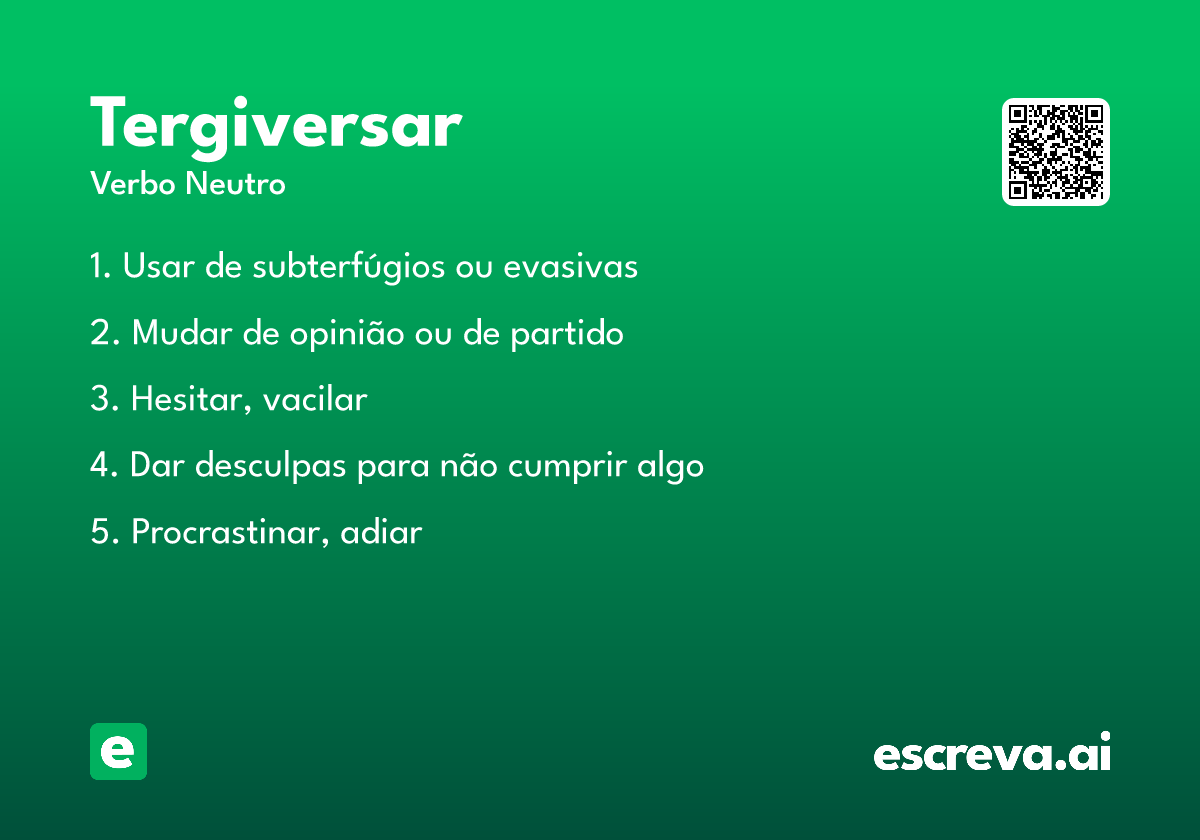 Tergiversar
Verbo Neutro

1. Usar de subterfúgios ou evasivas

2. Mudar de opinião ou de partido

3. Hesitar, vacilar

4. Dar desculpas para não cumprir algo

5. Procrastinar, adiar

e

escreva.ai